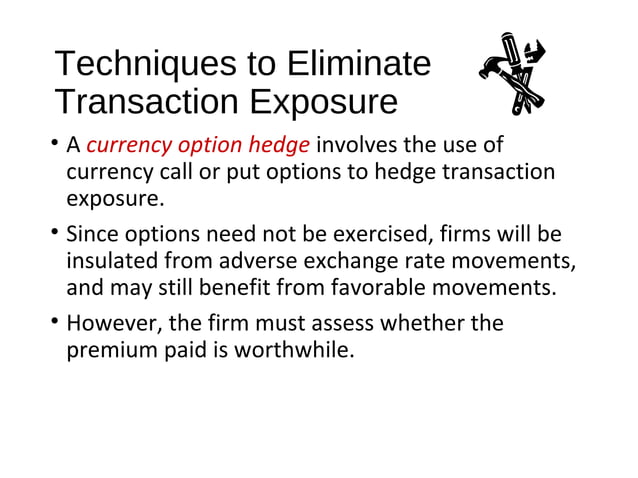 Techniques to Eliminate Transaction Exposure

• A currency option hedge involves the use of currency call or put options to hedge transaction exposure.

• Since options need not be exercised, firms will be insulated from adverse exchange rate movements, and may still benefit from favorable movements.

• However, the firm must assess whether the premium paid is worthwhile.